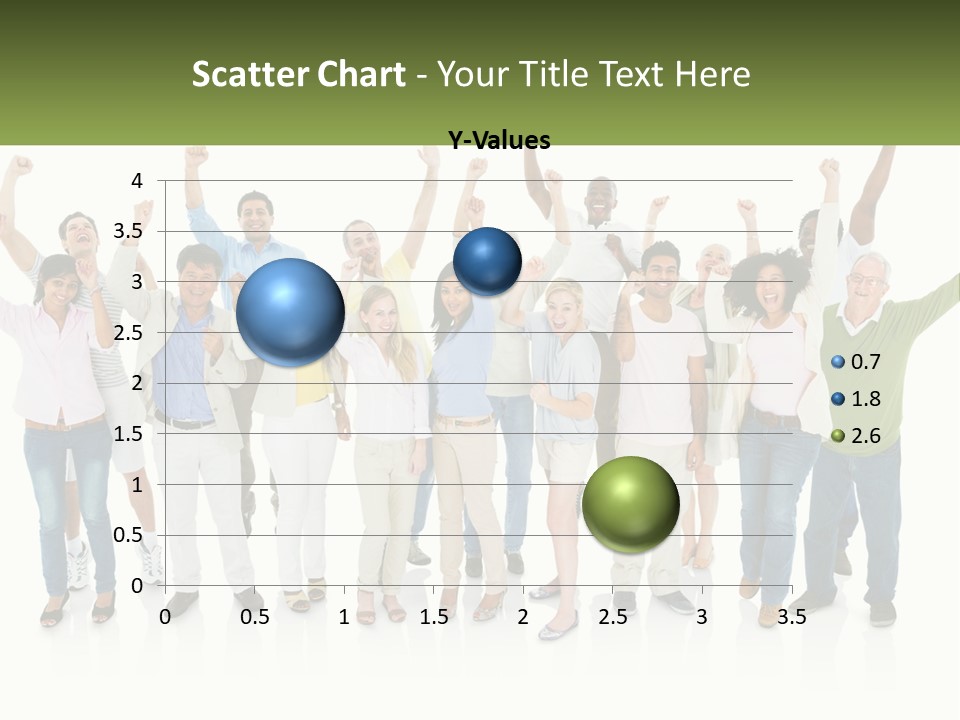 Scatter Chart - Your Title Text Here

Y-Values

4
3.5
3
2.5
2
1.5
1
0.5
0

0 0.5 1 1.5 2 2.5 3 3.5

0.7
1.8
2.6